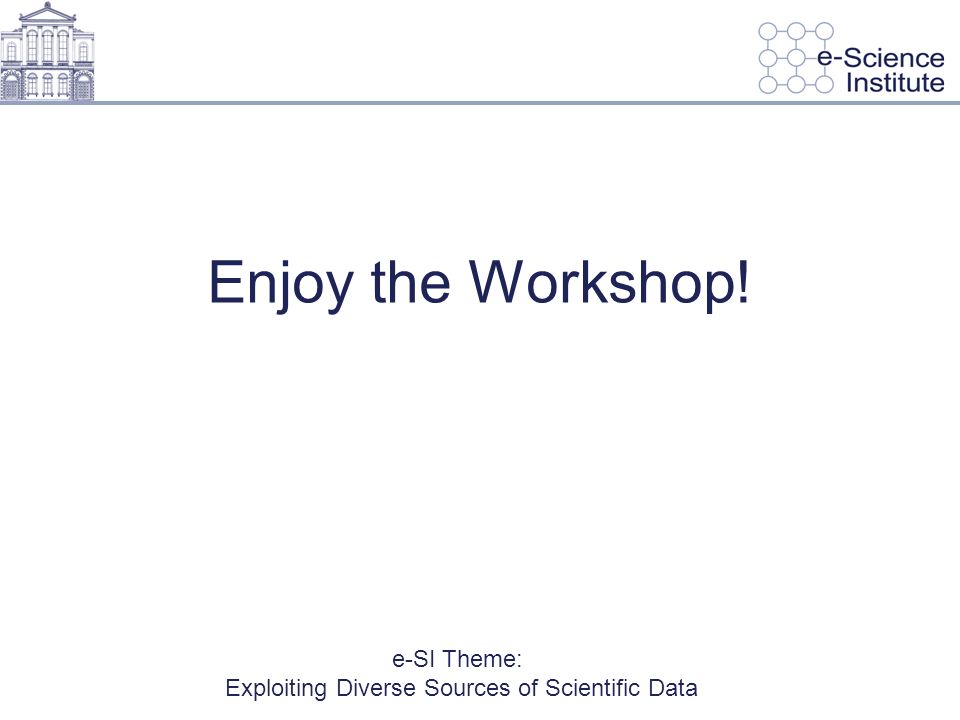 e-Science Institute

Enjoy the Workshop!

e-SI Theme:
Exploiting Diverse Sources of Scientific Data